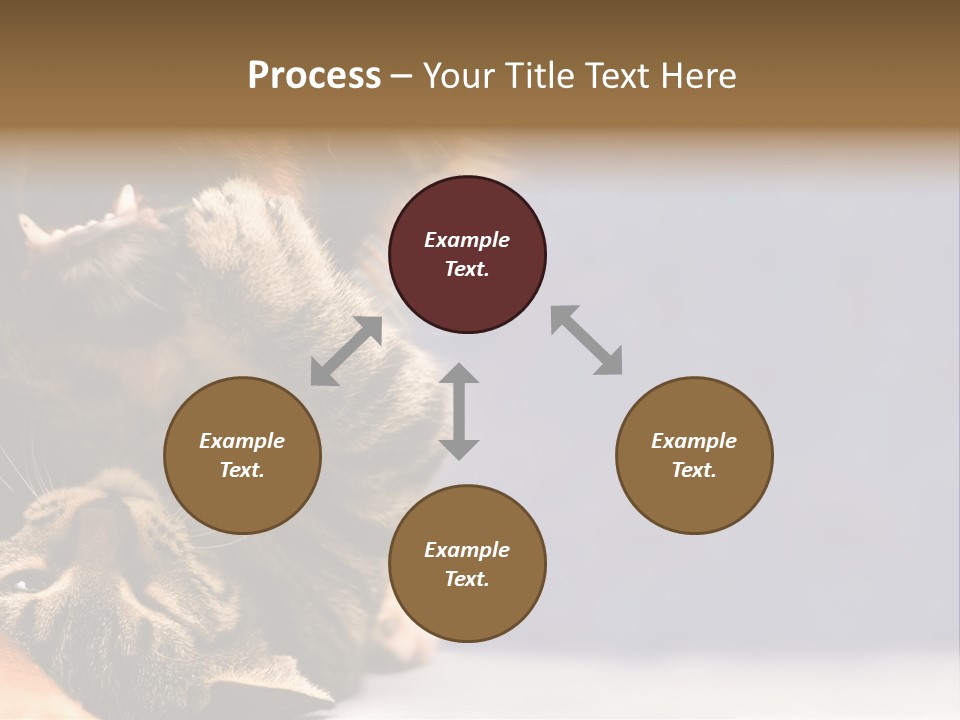 Process – Your Title Text Here

Example Text.

Example Text.

Example Text.

Example Text.